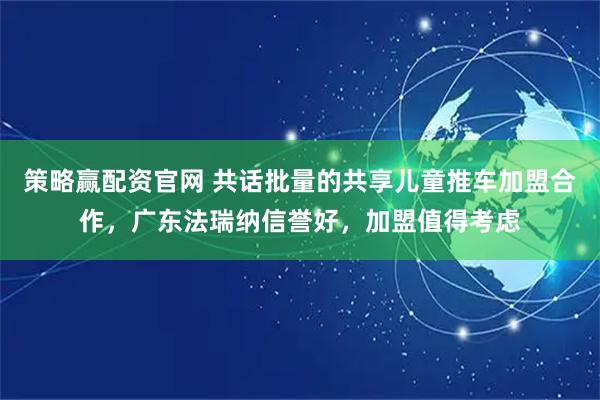 策略赢配资官网 共话批量的共享儿童推车加盟合作，广东法瑞纳信誉好，加盟值得考虑